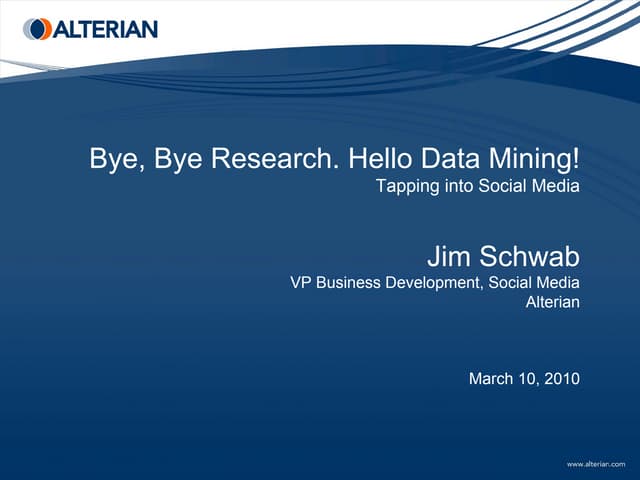 ALTERIAN

Bye, Bye Research. Hello Data Mining!
Tapping into Social Media

Jim Schwab
VP Business Development, Social Media
Alterian

March 10, 2010

www.alterian.com